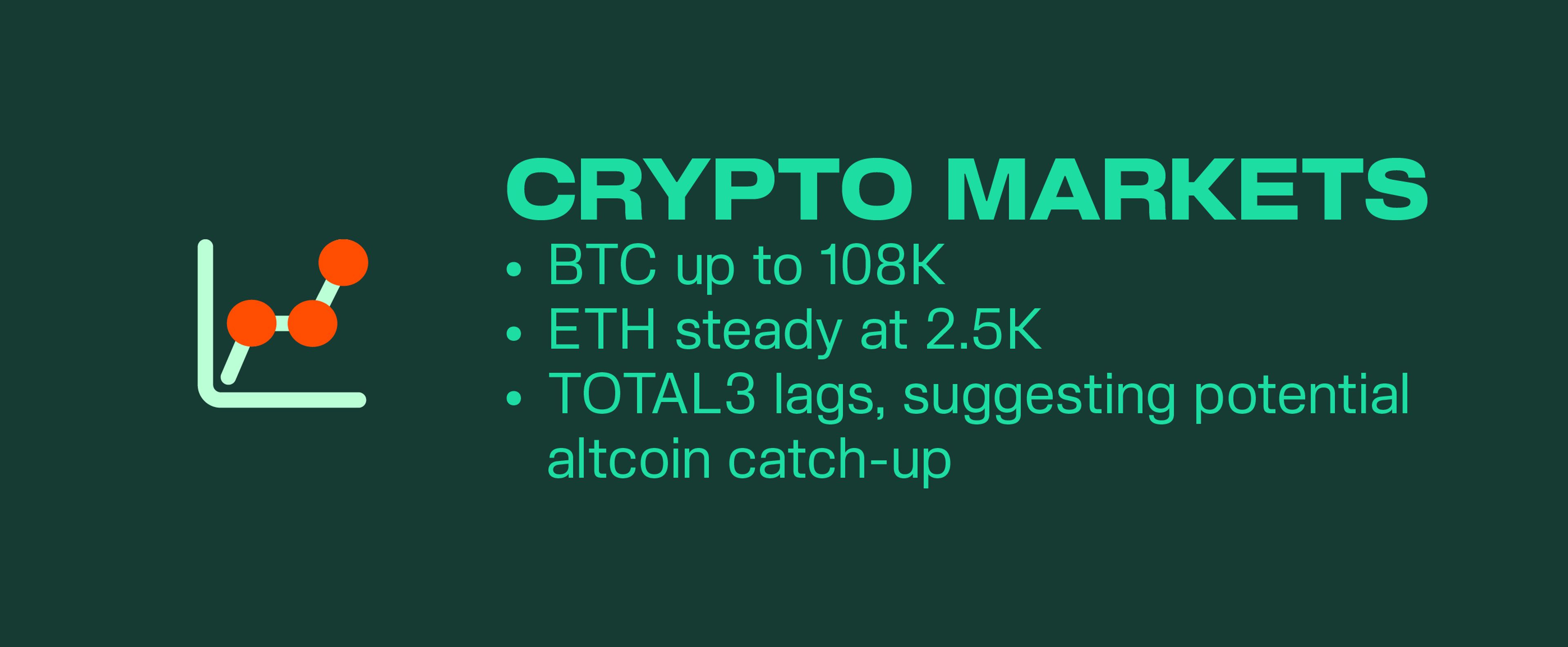 CRYPTO MARKETS

• BTC up to 108K
• ETH steady at 2.5K
• TOTAL3 lags, suggesting potential altcoin catch-up